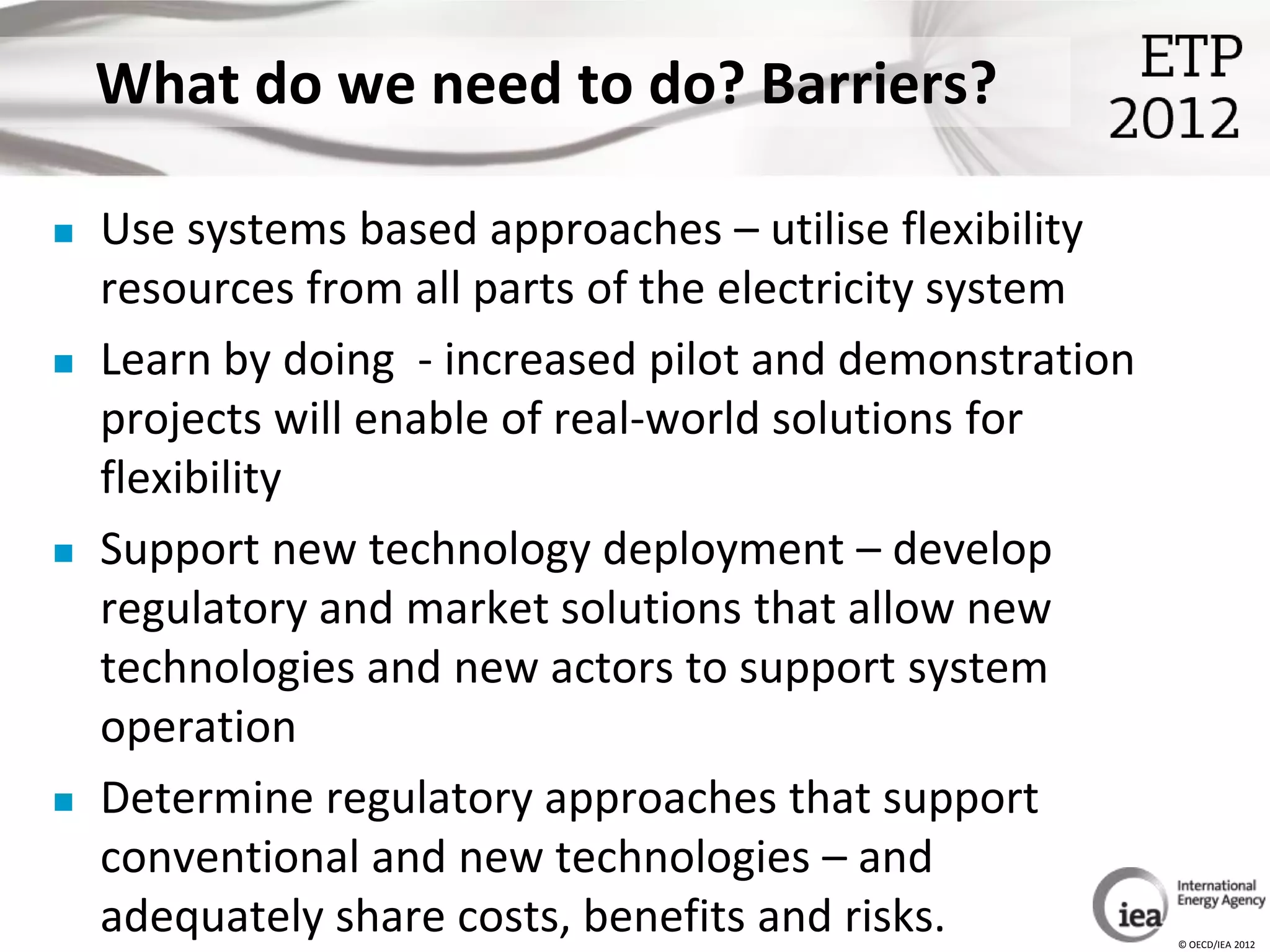 What do we need to do? Barriers?

ETP 2012

Use systems based approaches – utilise flexibility resources from all parts of the electricity system

Learn by doing - increased pilot and demonstration projects will enable of real-world solutions for flexibility

Support new technology deployment – develop regulatory and market solutions that allow new technologies and new actors to support system operation

Determine regulatory approaches that support conventional and new technologies – and adequately share costs, benefits and risks.

iea International Energy Agency

© OECD/IEA 2012